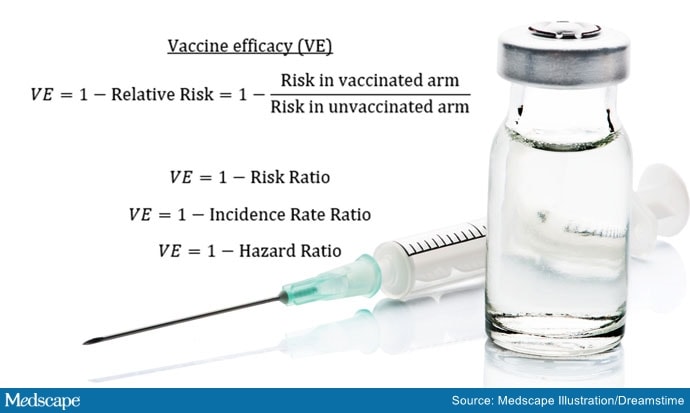 Vaccine efficacy (VE)

$VE = 1 - \text{Relative Risk} = 1 - \frac{\text{Risk in vaccinated arm}}{\text{Risk in unvaccinated arm}}$

$VE = 1 - \text{Risk Ratio}$

$VE = 1 - \text{Incidence Rate Ratio}$

$VE = 1 - \text{Hazard Ratio}$

Medscape

Source: Medscape Illustration/Dreamstime